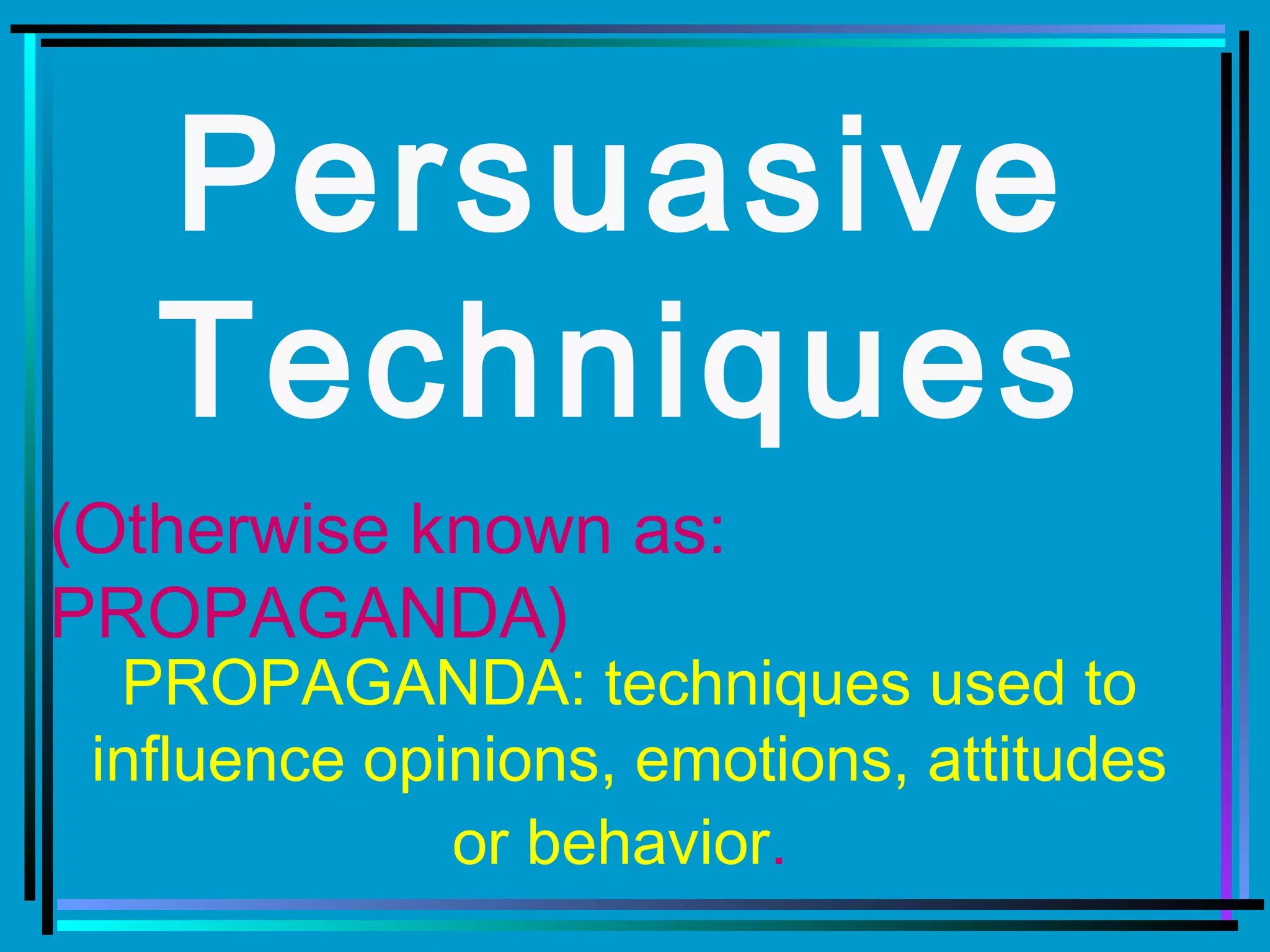 Persuasive Techniques

(Otherwise known as: PROPAGANDA)

PROPAGANDA: techniques used to influence opinions, emotions, attitudes or behavior.